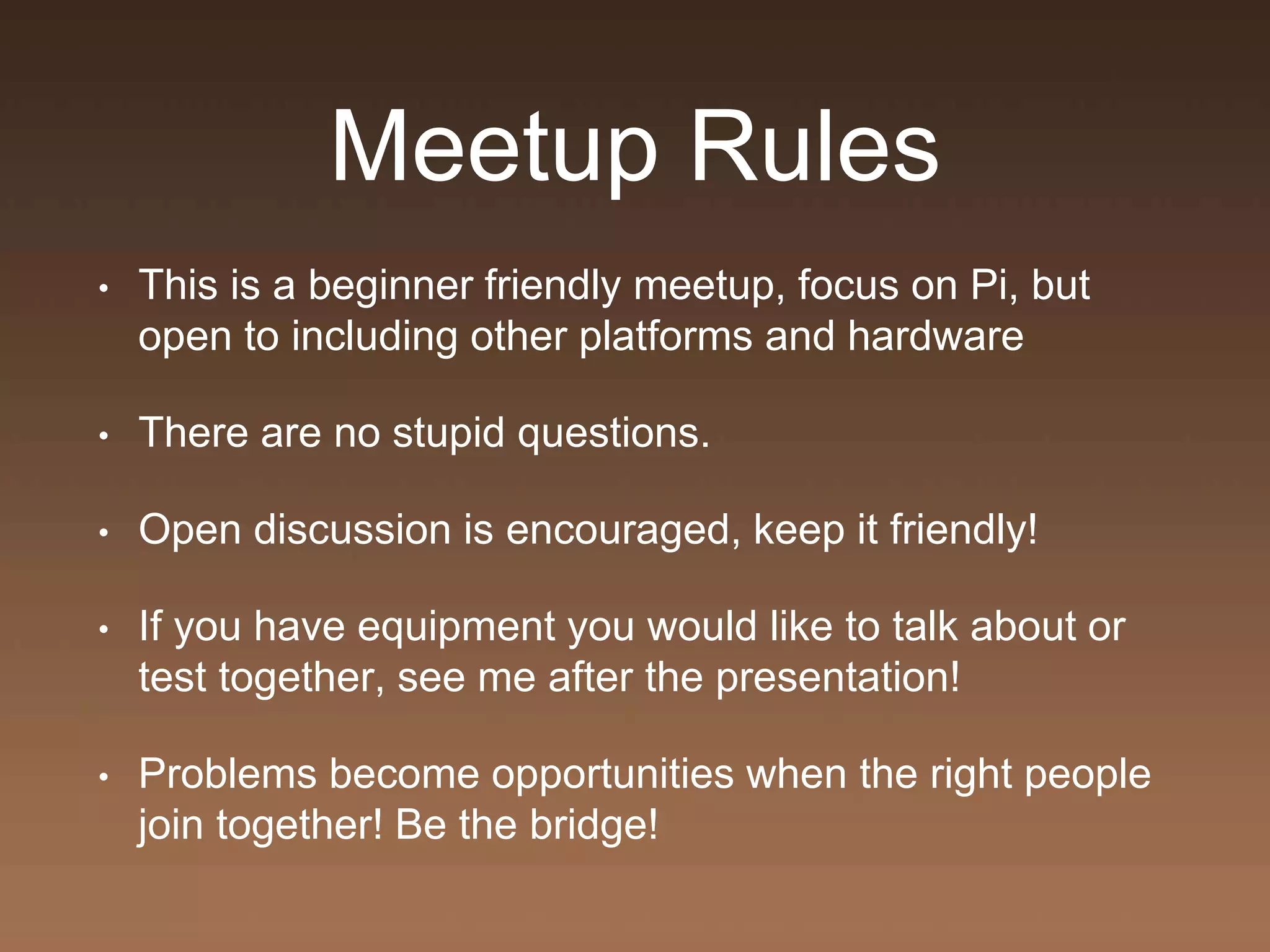 Meetup Rules

• This is a beginner friendly meetup, focus on Pi, but open to including other platforms and hardware

• There are no stupid questions.

• Open discussion is encouraged, keep it friendly!

• If you have equipment you would like to talk about or test together, see me after the presentation!

• Problems become opportunities when the right people join together! Be the bridge!